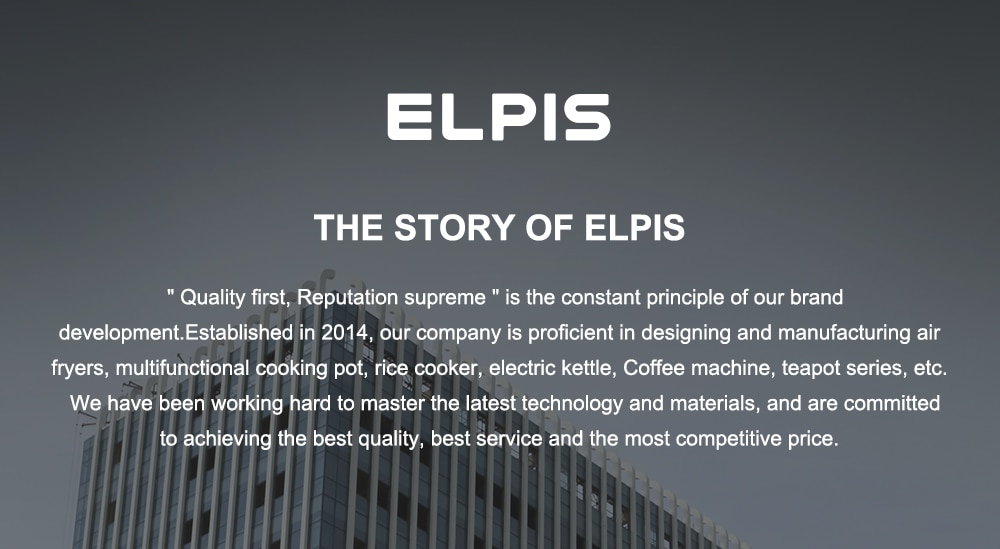 ELPIS

THE STORY OF ELPIS

" Quality first, Reputation supreme " is the constant principle of our brand development.Established in 2014, our company is proficient in designing and manufacturing air fryers, multifunctional cooking pot, rice cooker, electric kettle, Coffee machine, teapot series, etc. We have been working hard to master the latest technology and materials, and are committed to achieving the best quality, best service and the most competitive price.